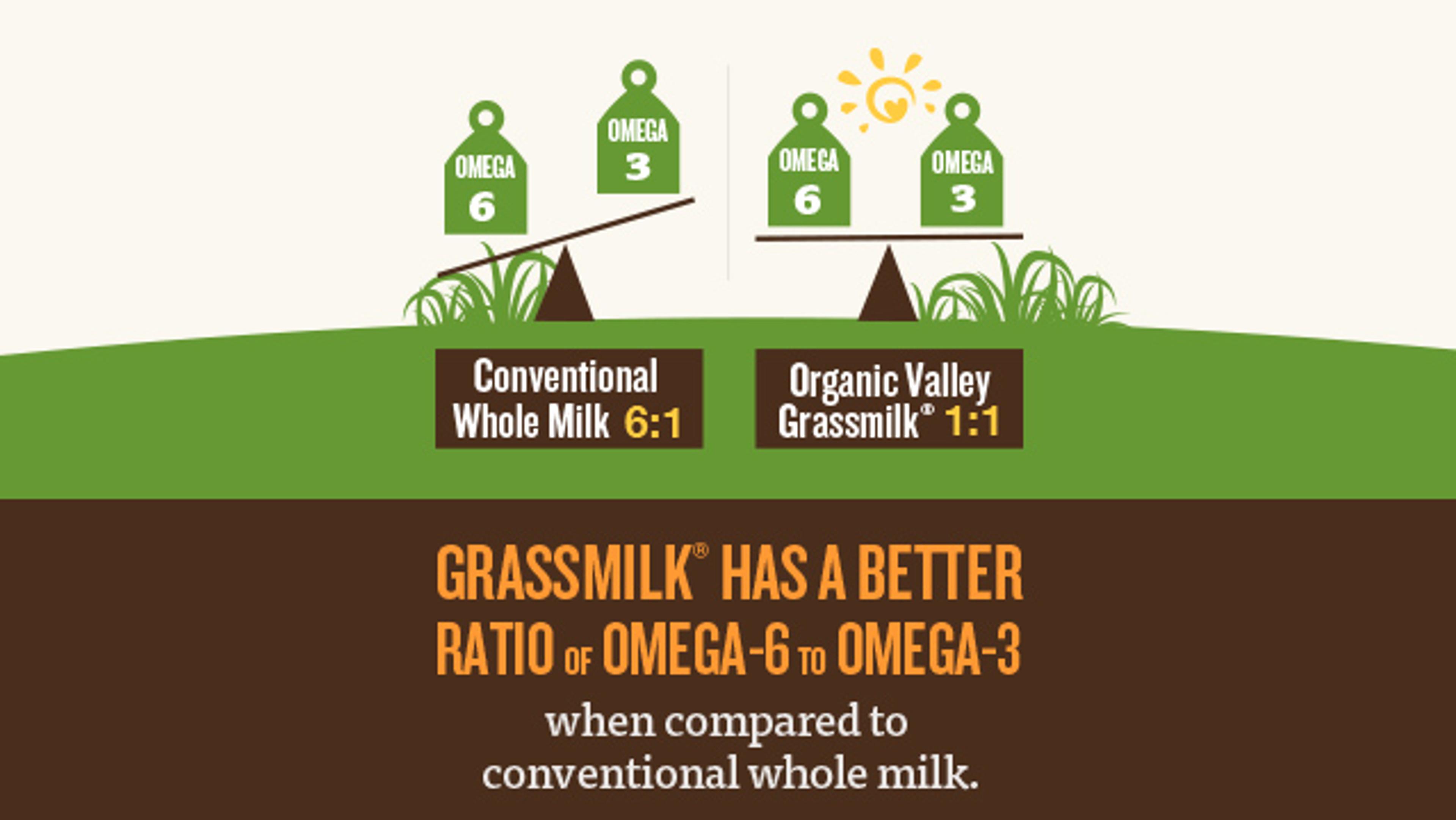 OMEGA 6

OMEGA 3

OMEGA 6

OMEGA 3

Conventional Whole Milk 6:1

Organic Valley Grassmilk® 1:1

GRASSMILK® HAS A BETTER RATIO OF OMEGA-6 TO OMEGA-3

when compared to conventional whole milk.